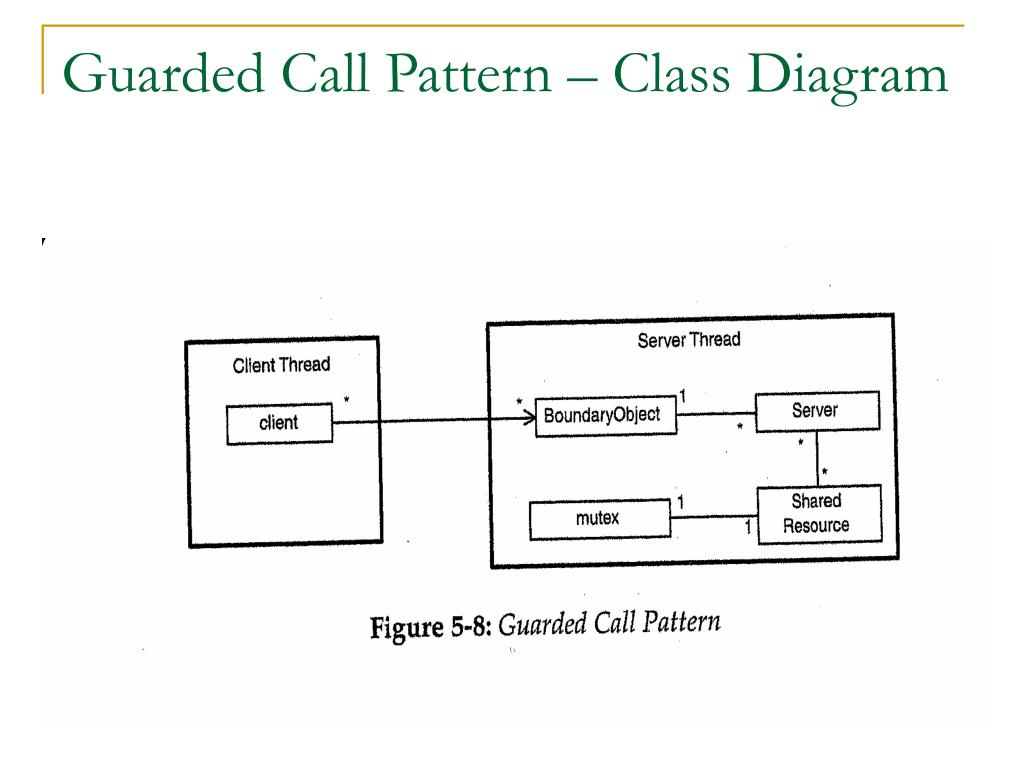 Guarded Call Pattern – Class Diagram

Client Thread

client *

Server Thread

* BoundaryObject 1

* Server

*

*

mutex 1

1 Shared Resource

Figure 5-8: Guarded Call Pattern